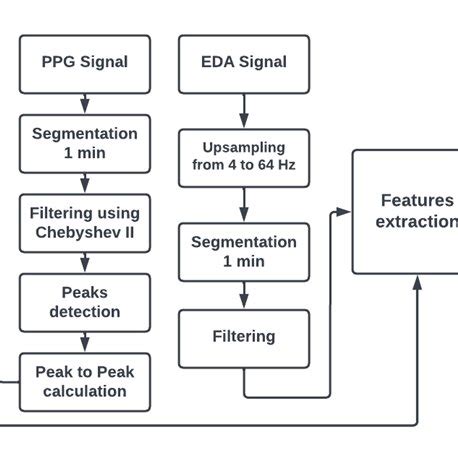 PPG Signal

Segmentation 1 min

Filtering using Chebyshev II

Peaks detection

Peak to Peak calculation

EDA Signal

Upsampling from 4 to 64 Hz

Segmentation 1 min

Filtering

Features extraction